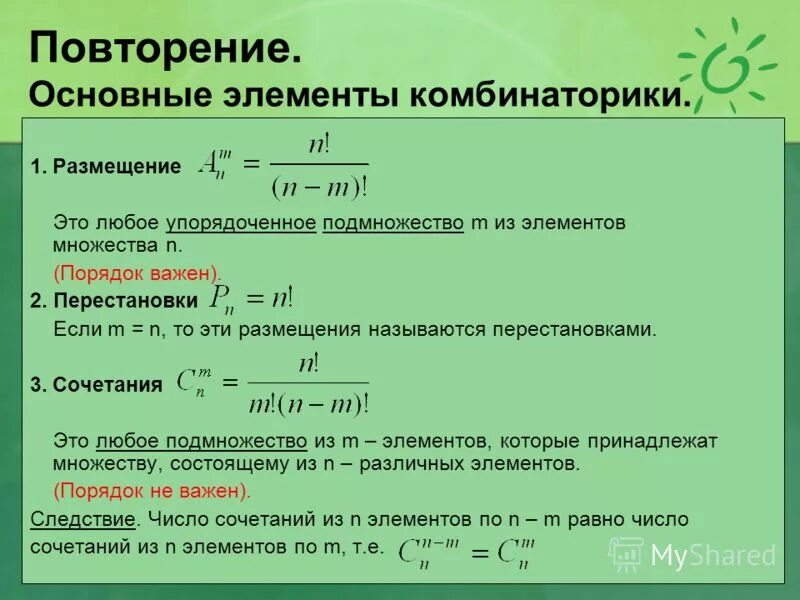 Повторение.
Основные элементы комбинаторики.

1. Размещение $A_n^m = \frac{n!}{(n-m)!}$

Это любое упорядоченное подмножество m из элементов множества n.

(Порядок важен).

2. Перестановки $P_n = n!$

Если m = n, то эти размещения называются перестановками.

3. Сочетания $C_n^m = \frac{n!}{m!(n-m)!}$

Это любое подмножество из m – элементов, которые принадлежат множеству, состоящему из n – различных элементов.

(Порядок не важен).

Следствие. Число сочетаний из n элементов по n – m равно число сочетаний из n элементов по m, т.е. $C_n^{n-m} = C_n^m$

MyShared